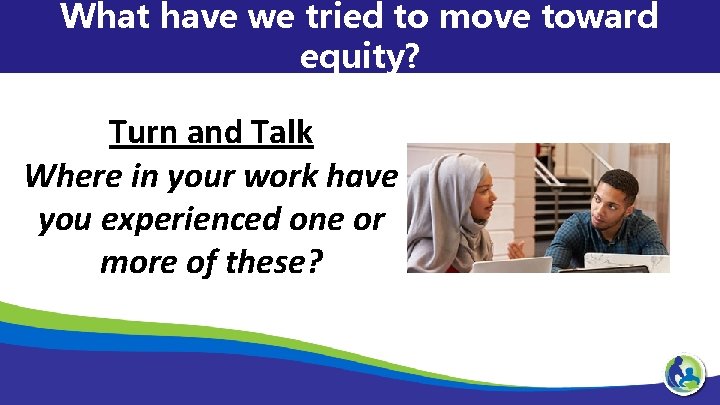 What have we tried to move toward equity?

Turn and Talk
Where in your work have you experienced one or more of these?